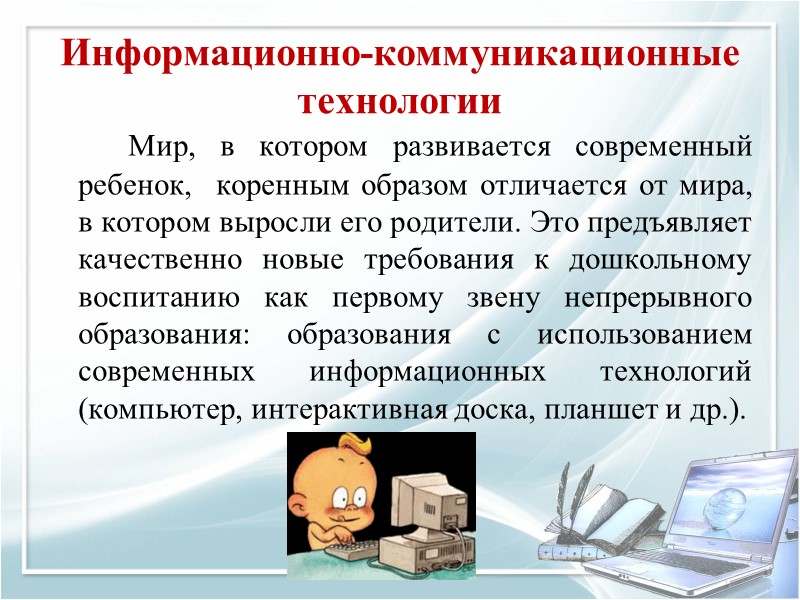 Информационно-коммуникационные технологии

Мир, в котором развивается современный ребенок, коренным образом отличается от мира, в котором выросли его родители. Это предъявляет качественно новые требования к дошкольному воспитанию как первому звену непрерывного образования: образования с использованием современных информационных технологий (компьютер, интерактивная доска, планшет и др.).